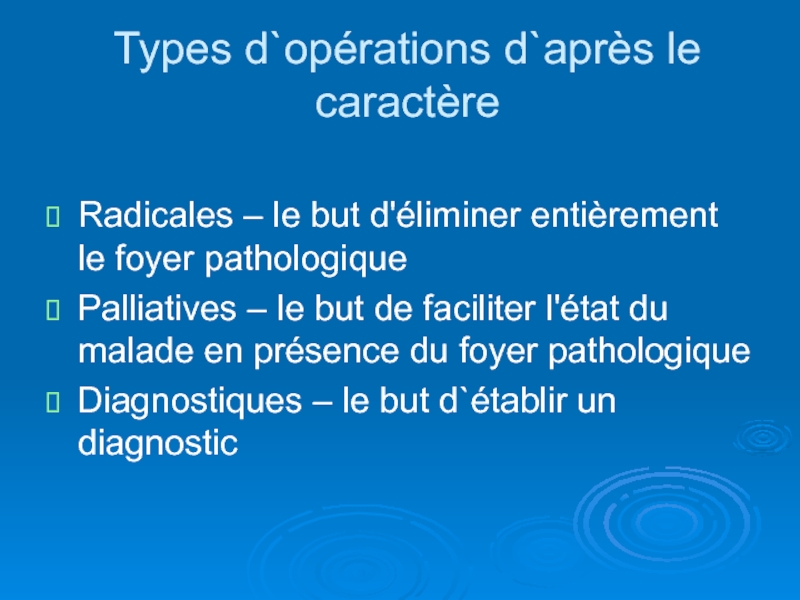 Types d`opérations d`après le caractère

Radicales – le but d'éliminer entièrement le foyer pathologique

Palliatives – le but de faciliter l'état du malade en présence du foyer pathologique

Diagnostiques – le but d`établir un diagnostic